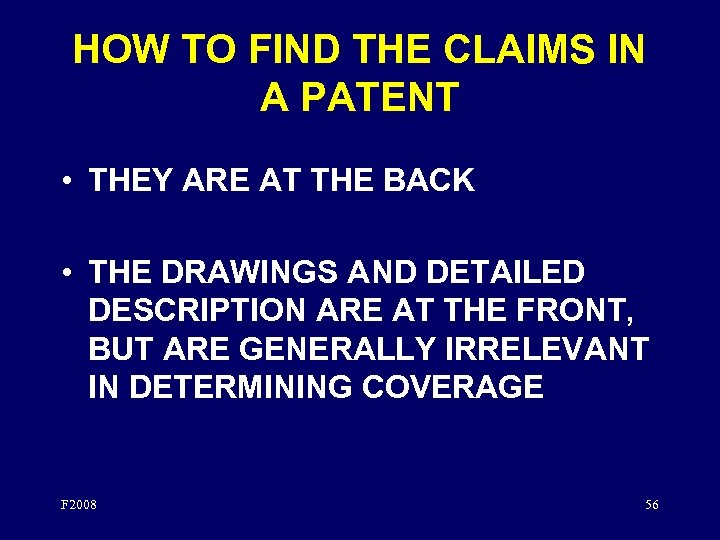 HOW TO FIND THE CLAIMS IN A PATENT

• THEY ARE AT THE BACK

• THE DRAWINGS AND DETAILED DESCRIPTION ARE AT THE FRONT, BUT ARE GENERALLY IRRELEVANT IN DETERMINING COVERAGE

F2008

56